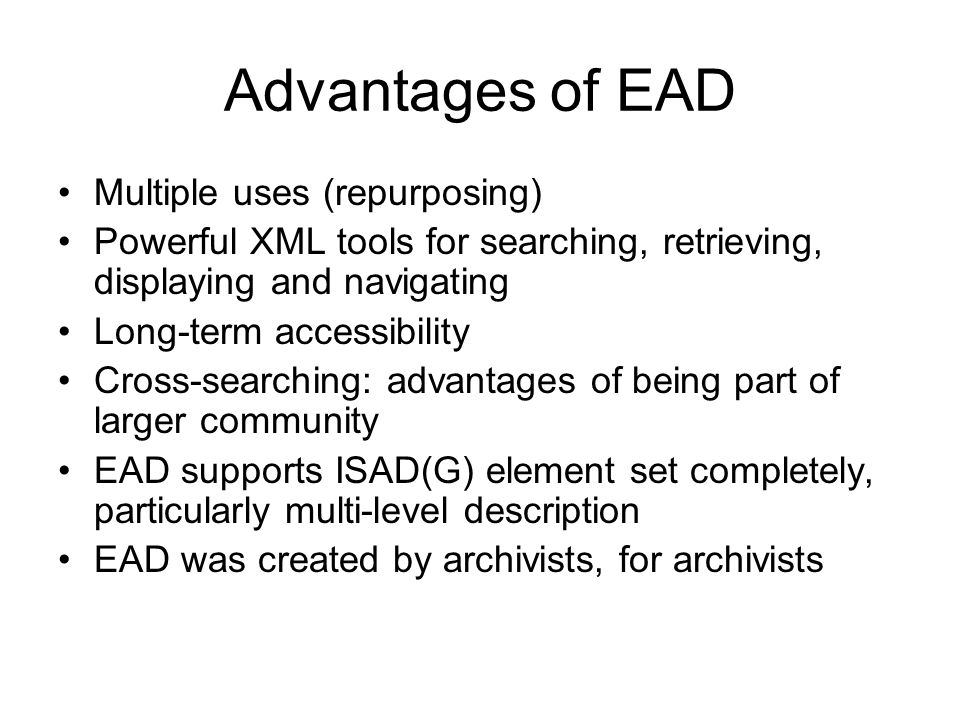 Advantages of EAD

• Multiple uses (repurposing)
• Powerful XML tools for searching, retrieving, displaying and navigating
• Long-term accessibility
• Cross-searching: advantages of being part of larger community
• EAD supports ISAD(G) element set completely, particularly multi-level description
• EAD was created by archivists, for archivists